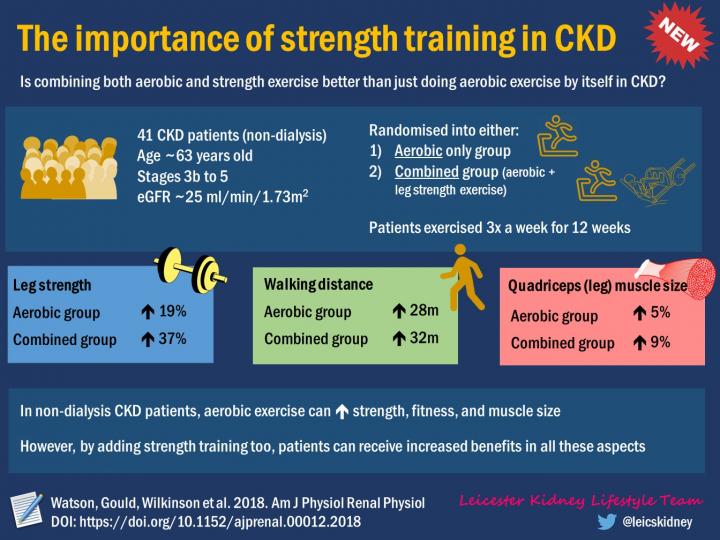 The importance of strength training in CKD

NEW

Is combining both aerobic and strength exercise better than just doing aerobic exercise by itself in CKD?

41 CKD patients (non-dialysis)
Age ~63 years old
Stages 3b to 5
eGFR ~25 ml/min/1.73m$^2$

Randomised into either:
1) Aerobic only group
2) Combined group (aerobic + leg strength exercise)

Patients exercised 3x a week for 12 weeks

Leg strength
Aerobic group ↑ 19%
Combined group ↑ 37%

Walking distance
Aerobic group ↑ 28m
Combined group ↑ 32m

Quadriceps (leg) muscle size
Aerobic group ↑ 5%
Combined group ↑ 9%

In non-dialysis CKD patients, aerobic exercise can ↑ strength, fitness, and muscle size

However, by adding strength training too, patients can receive increased benefits in all these aspects

Watson, Gould, Wilkinson et al. 2018. Am J Physiol Renal Physiol
DOI: https://doi.org/10.1152/ajprenal.00012.2018

Leicester Kidney Lifestyle Team
@leicskidney